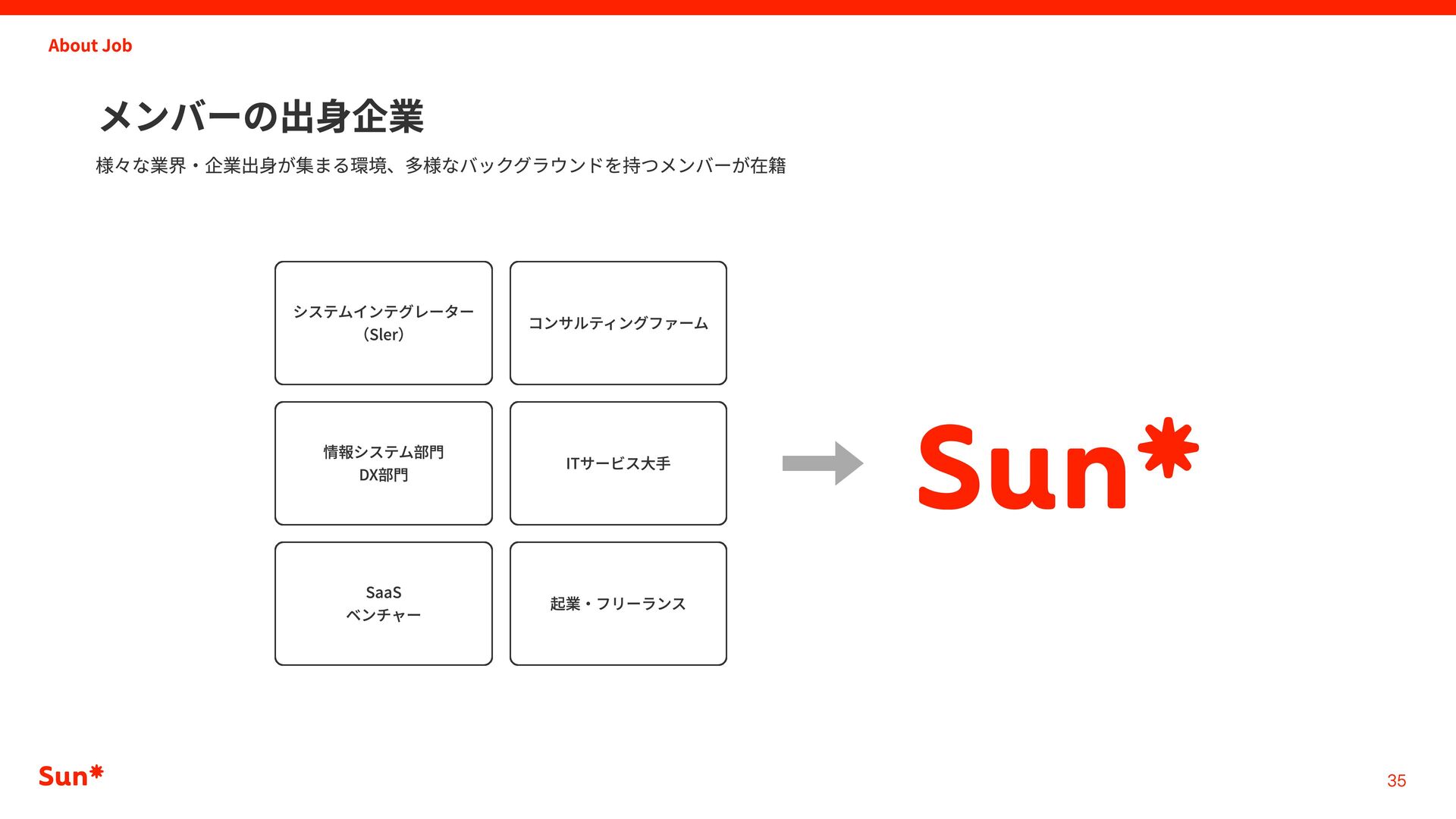 About Job

メンバーの出身企業

様々な業界・企業出身が集まる環境、多様なバックグラウンドを持つメンバーが在籍

システムインテグレーター（SIer）

コンサルティングファーム

情報システム部門
DX部門

ITサービス大手

SaaS
ベンチャー

起業・フリーランス

Sun*

Sun*

35